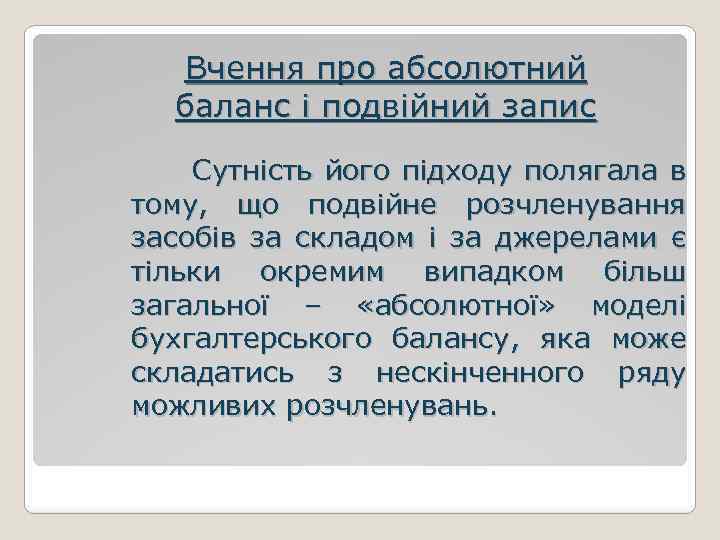 Вчення про абсолютний баланс і подвійний запис

Сутність його підходу полягала в тому, що подвійне розчленування засобів за складом і за джерелами є тільки окремим випадком більш загальної – «абсолютної» моделі бухгалтерського балансу, яка може складатись з нескінченного ряду можливих розчленувань.